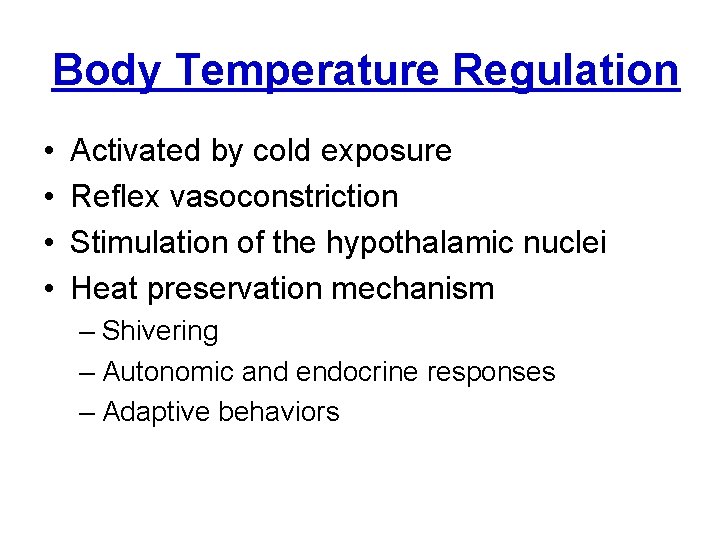 Body Temperature Regulation

• Activated by cold exposure
• Reflex vasoconstriction
• Stimulation of the hypothalamic nuclei
• Heat preservation mechanism
  – Shivering
  – Autonomic and endocrine responses
  – Adaptive behaviors